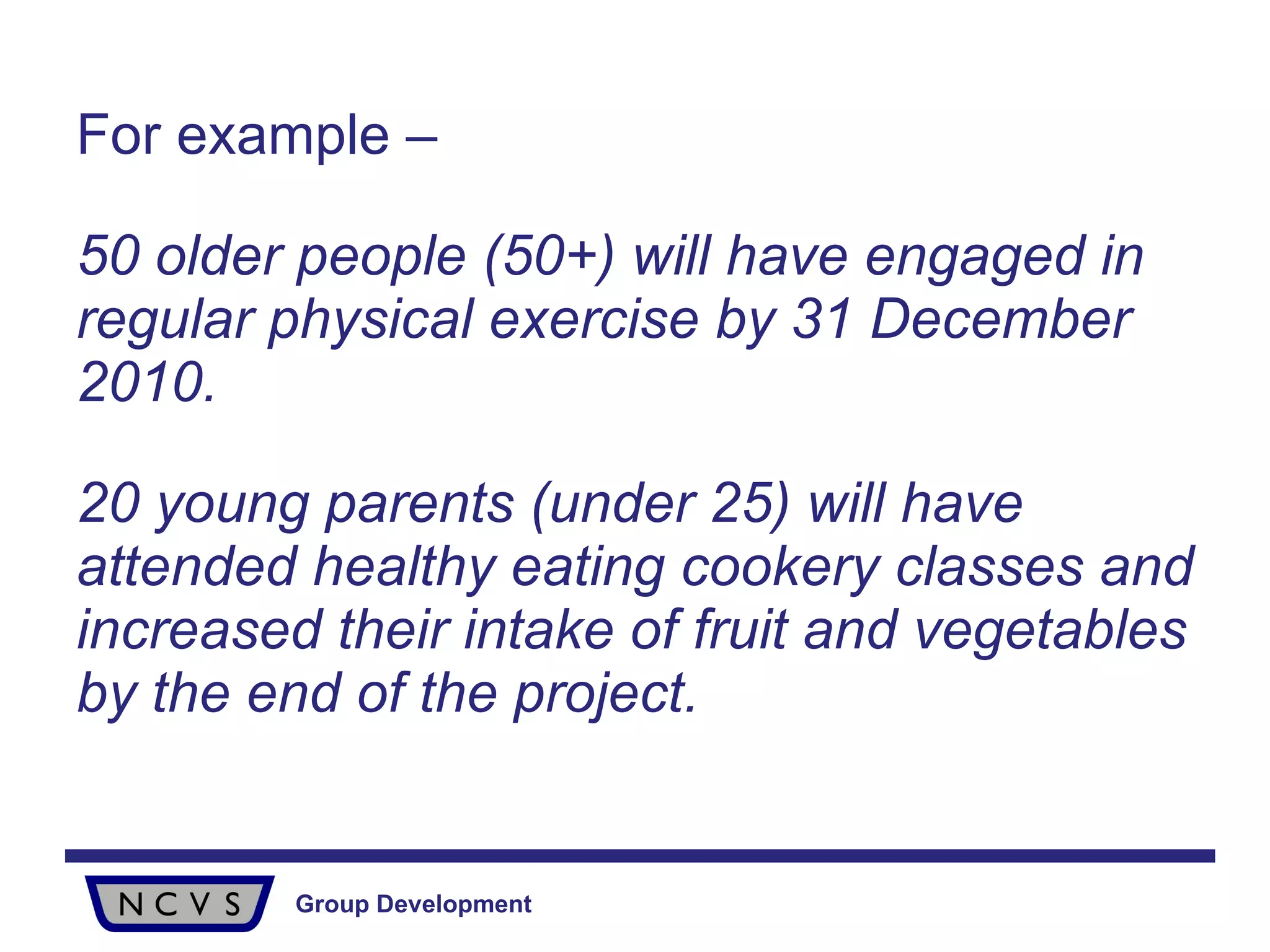 For example –

50 older people (50+) will have engaged in regular physical exercise by 31 December 2010.

20 young parents (under 25) will have attended healthy eating cookery classes and increased their intake of fruit and vegetables by the end of the project.

NCVS

Group Development